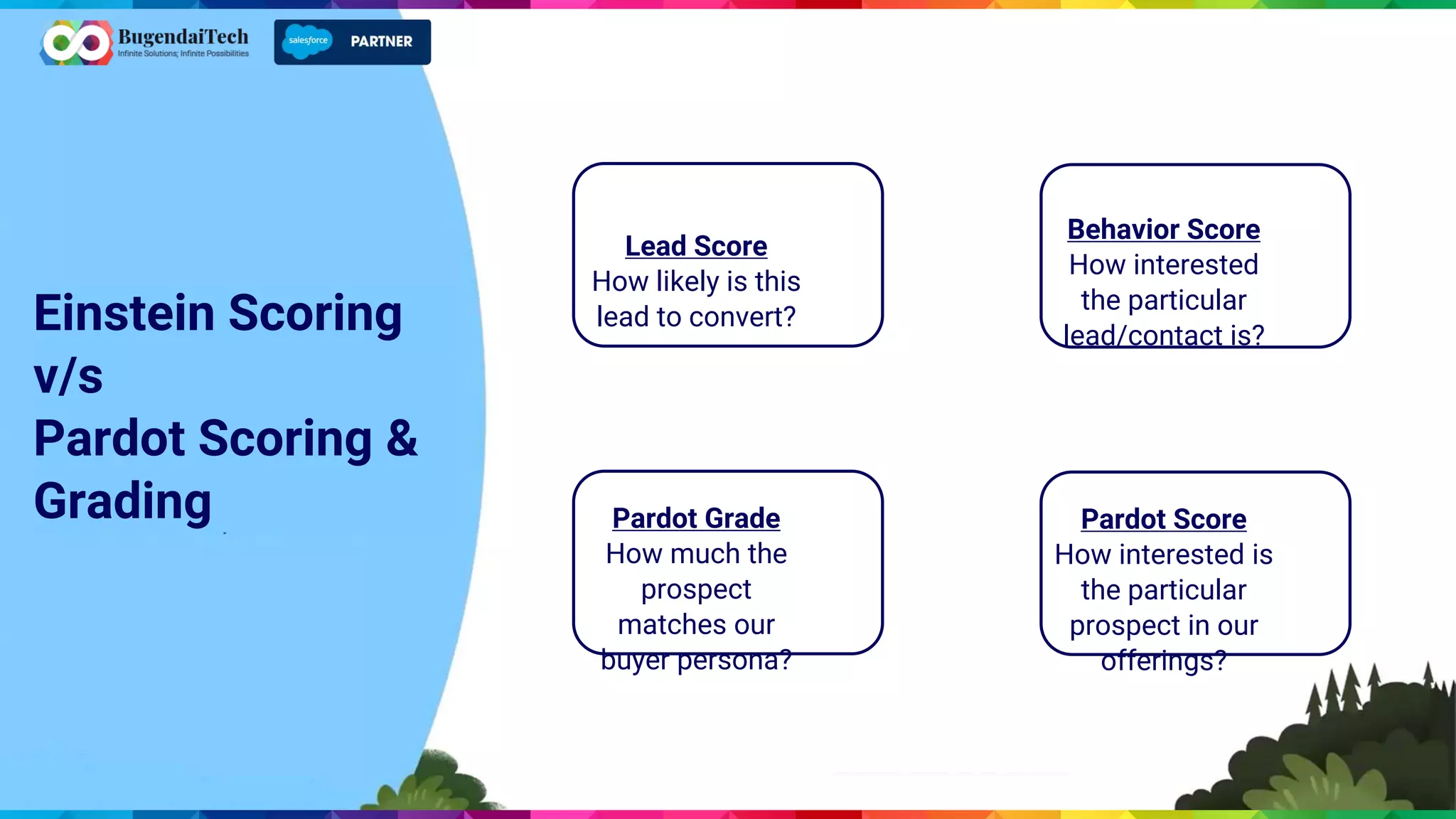 BugendaiTech
Infinite Solutions; Infinite Possibilities

salesforce PARTNER

Einstein Scoring
v/s
Pardot Scoring & Grading

Lead Score
How likely is this lead to convert?

Behavior Score
How interested the particular lead/contact is?

Pardot Grade
How much the prospect matches our buyer persona?

Pardot Score
How interested is the particular prospect in our offerings?